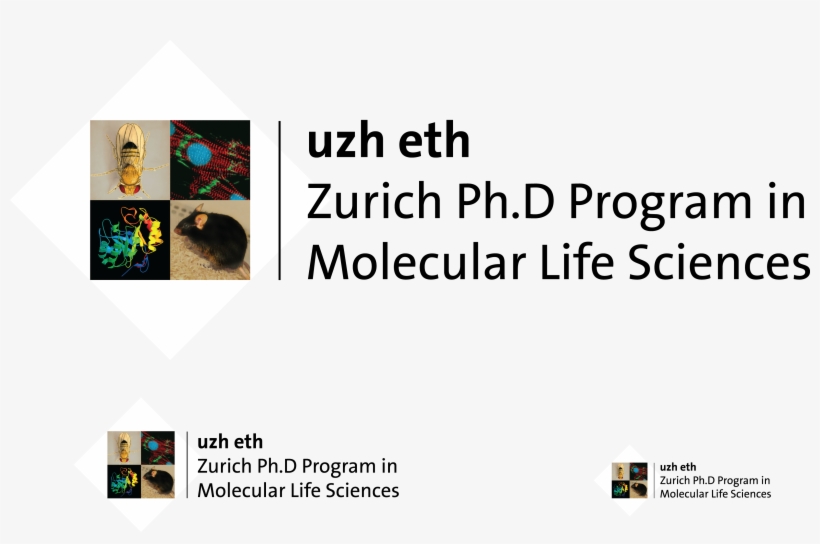 uzh eth
Zurich Ph.D Program in
Molecular Life Sciences

uzh eth
Zurich Ph.D Program in
Molecular Life Sciences

uzh eth
Zurich Ph.D Program in
Molecular Life Sciences